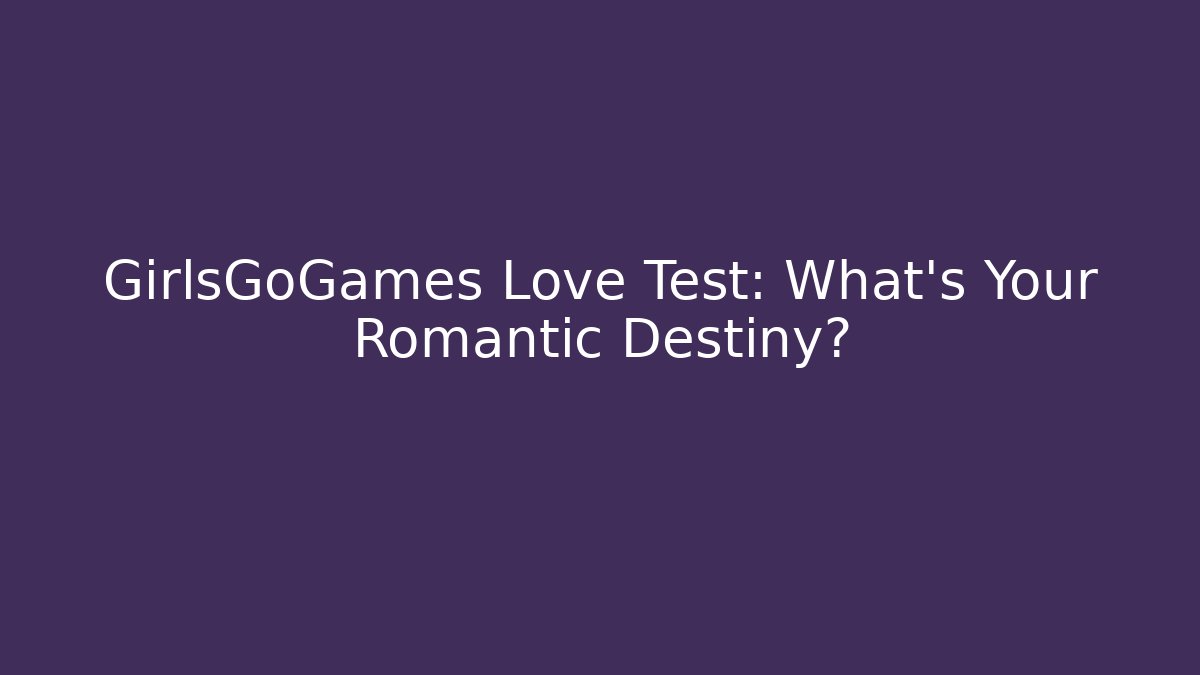 GirlsGoGames Love Test: What's Your Romantic Destiny?